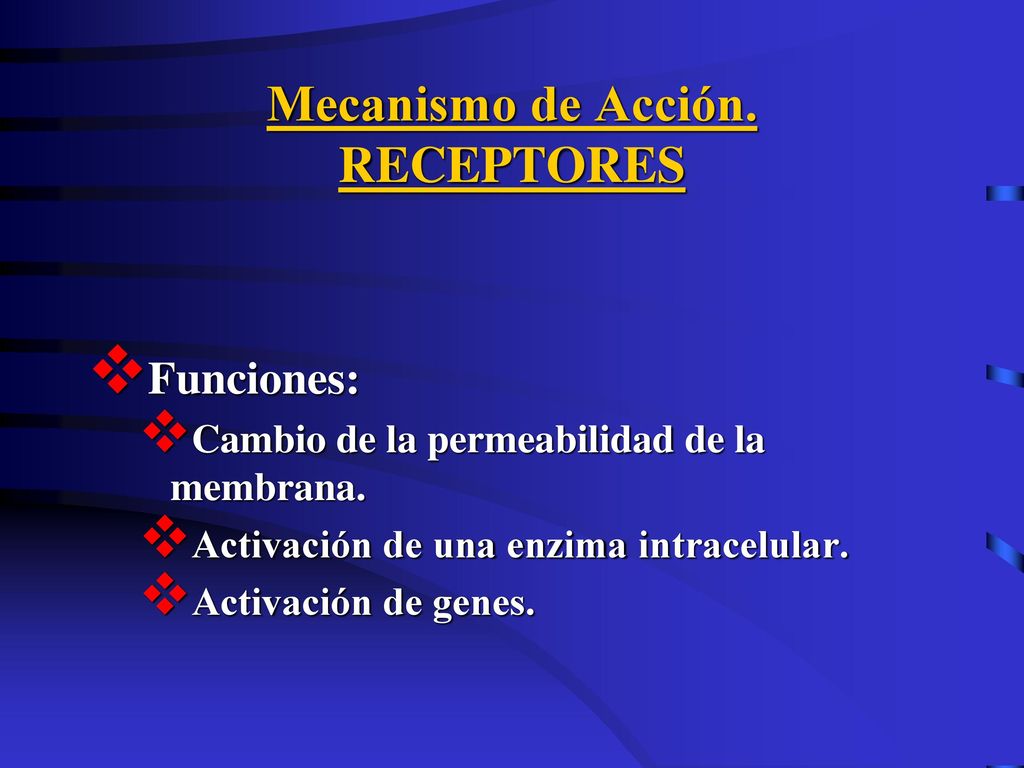 Mecanismo de Acción. RECEPTORES

Funciones:

Cambio de la permeabilidad de la membrana.

Activación de una enzima intracelular.

Activación de genes.